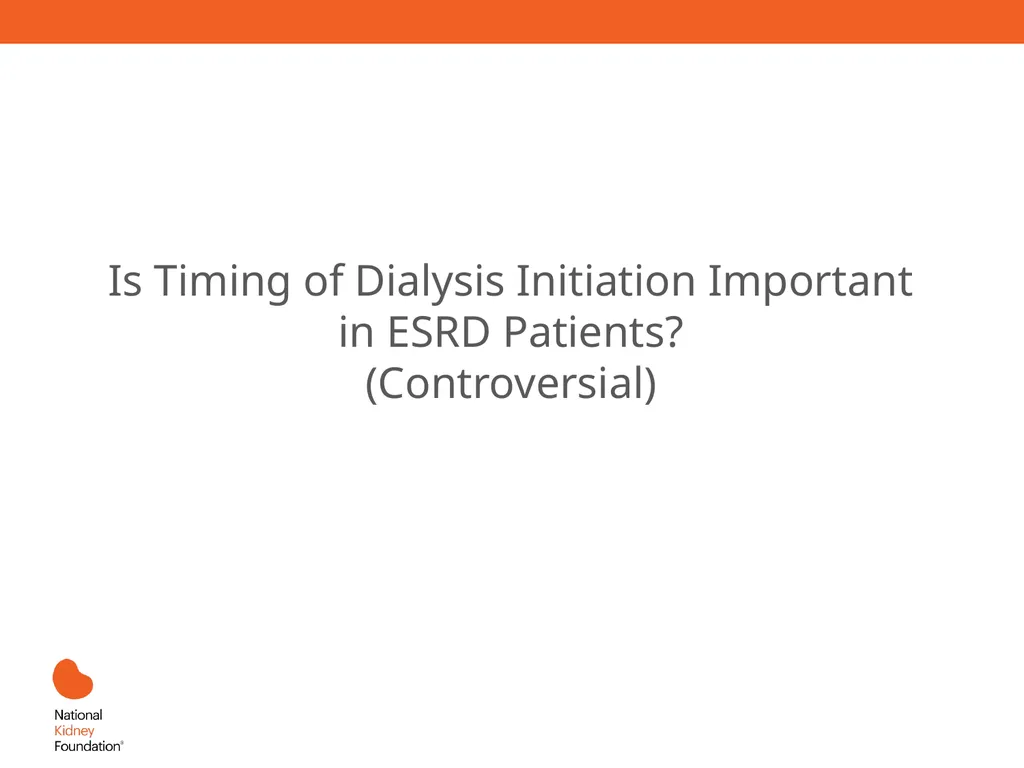 Is Timing of Dialysis Initiation Important in ESRD Patients?
(Controversial)

National
Kidney
Foundation®